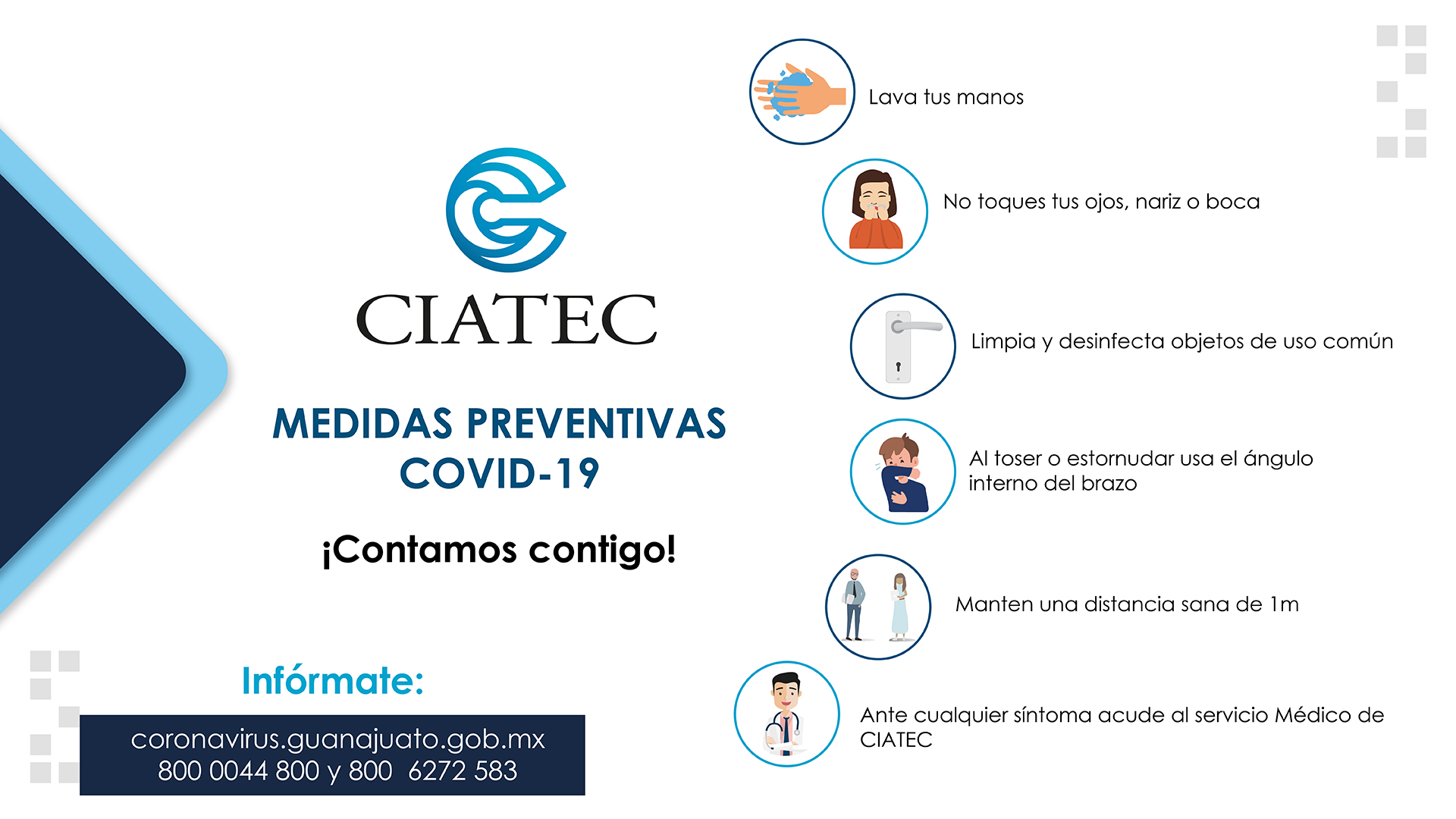 CIATEC

MEDIDAS PREVENTIVAS COVID-19

¡Contamos contigo!

Infórmate:

coronavirus.guanajuato.gob.mx
800 0044 800 y 800 6272 583

Lava tus manos

No toques tus ojos, nariz o boca

Limpia y desinfecta objetos de uso común

Al toser o estornudar usa el ángulo interno del brazo

Manten una distancia sana de 1m

Ante cualquier síntoma acude al servicio Médico de CIATEC